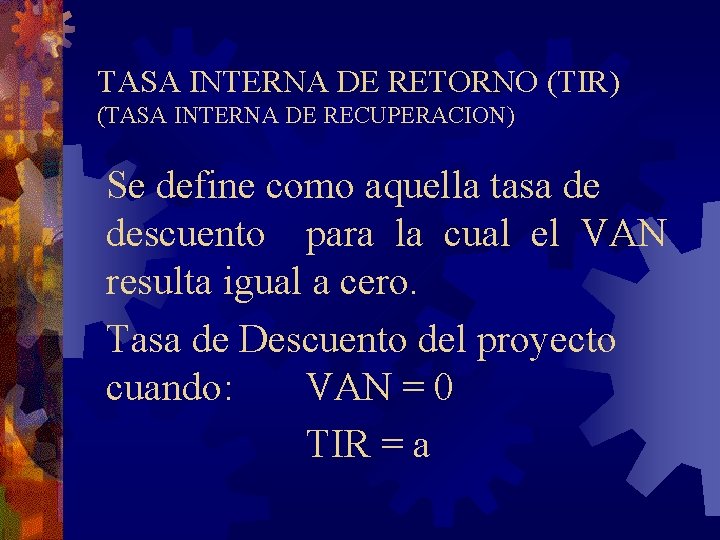 TASA INTERNA DE RETORNO (TIR)
(TASA INTERNA DE RECUPERACION)

Se define como aquella tasa de descuento para la cual el VAN resulta igual a cero.

Tasa de Descuento del proyecto cuando: VAN = 0

TIR = a